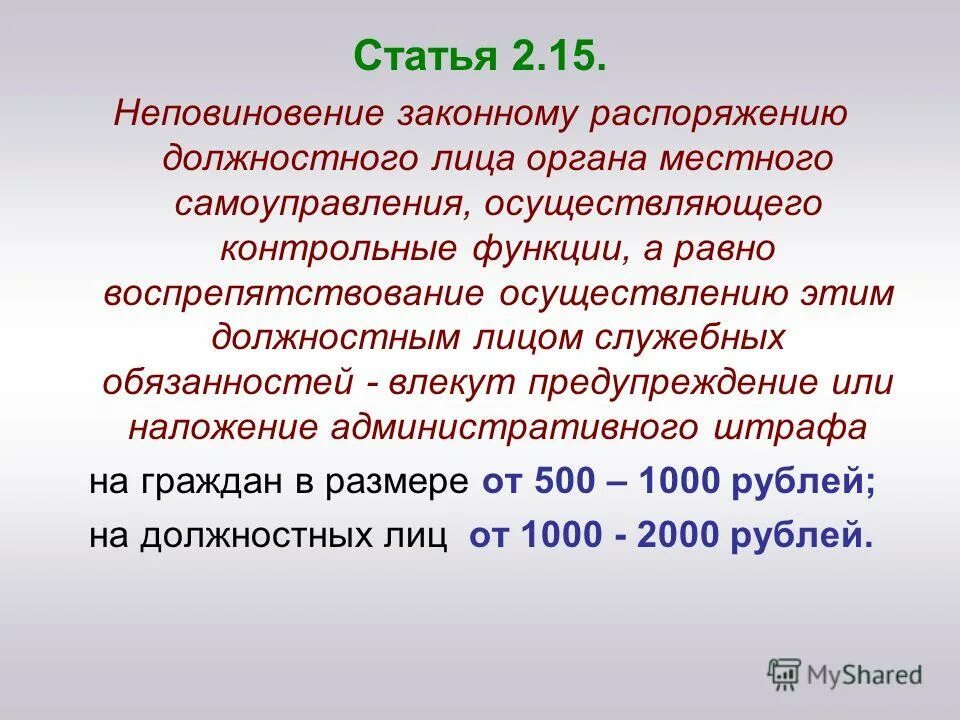 Статья 2.15.

Неповиновение законному распоряжению должностного лица органа местного самоуправления, осуществляющего контрольные функции, а равно воспрепятствование осуществлению этим должностным лицом служебных обязанностей - влекут предупреждение или наложение административного штрафа

на граждан в размере от 500 – 1000 рублей;

на должностных лиц от 1000 - 2000 рублей.

MyShared